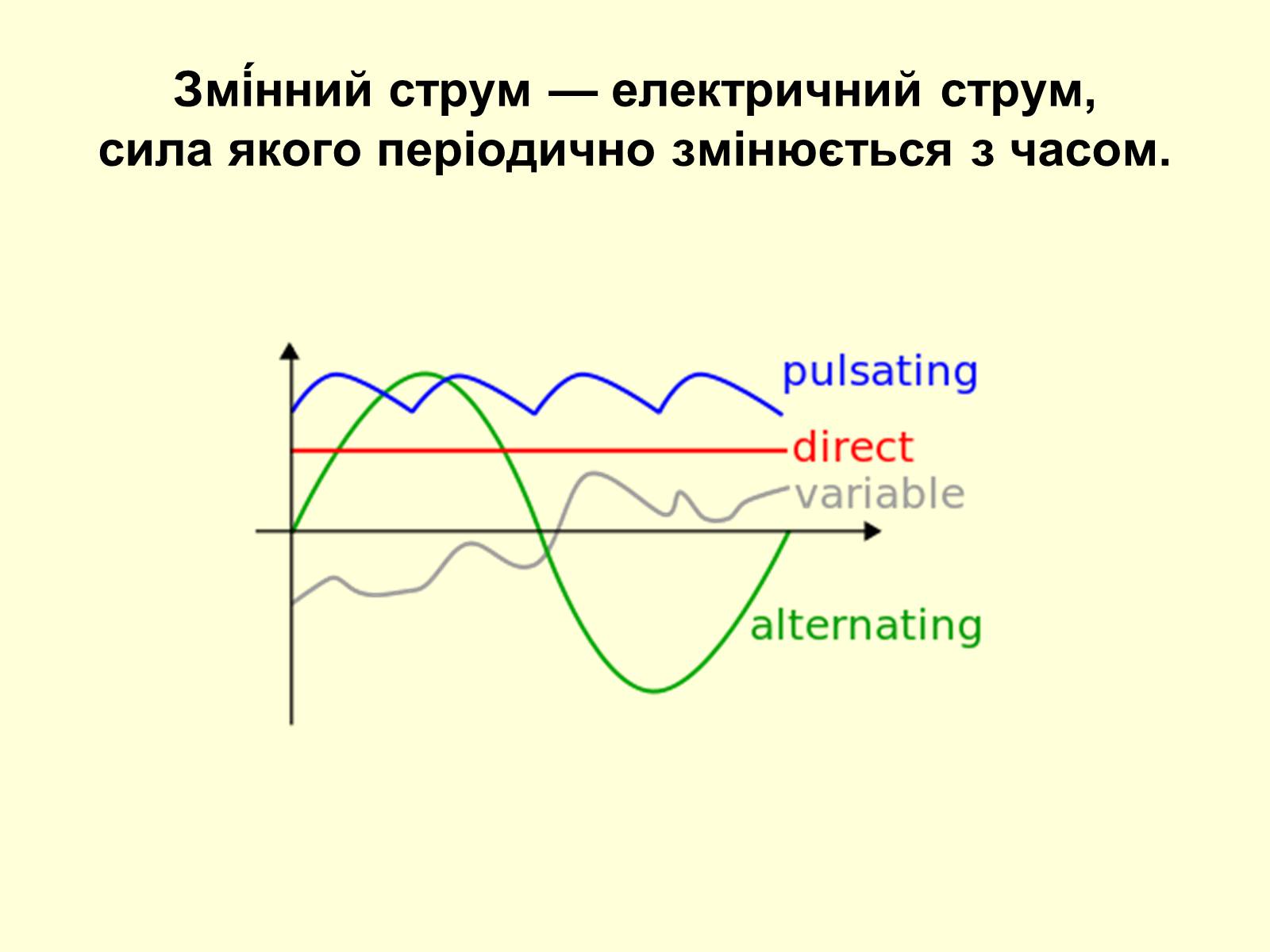 Змі́нний струм — електричний струм, сила якого періодично змінюється з часом.

pulsating
direct
variable
alternating